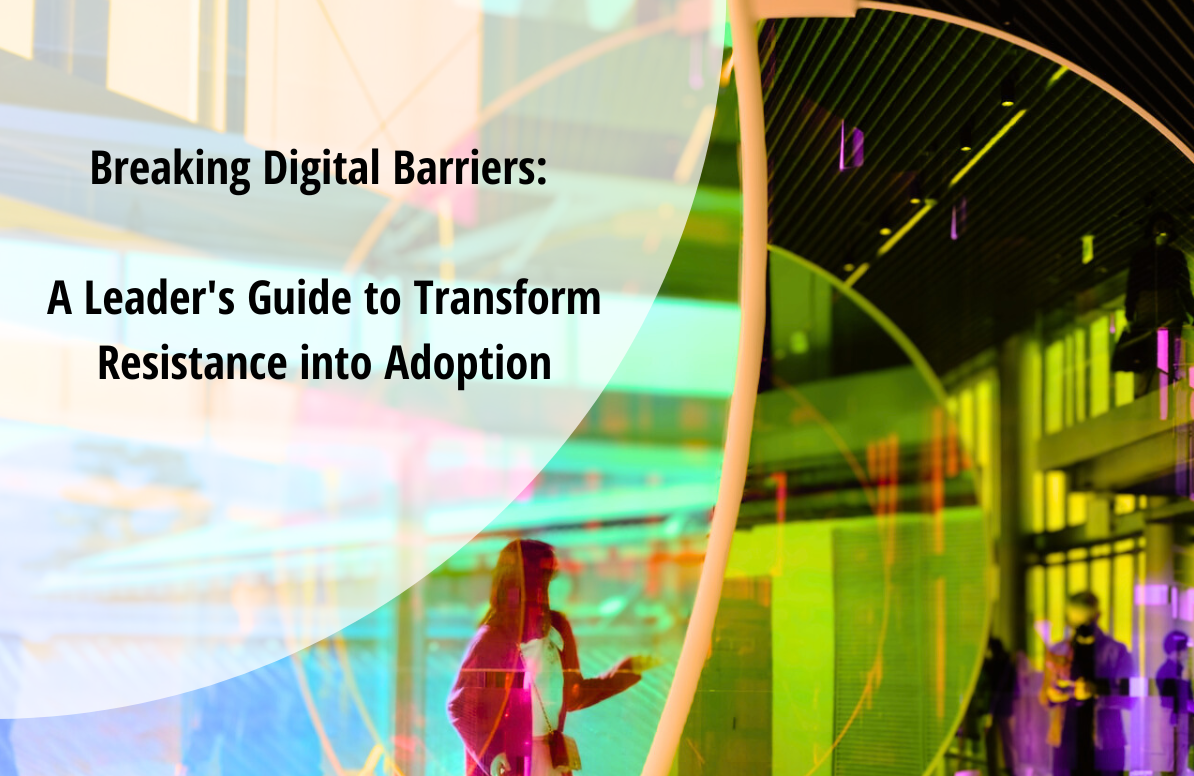 Breaking Digital Barriers:

A Leader's Guide to Transform Resistance into Adoption